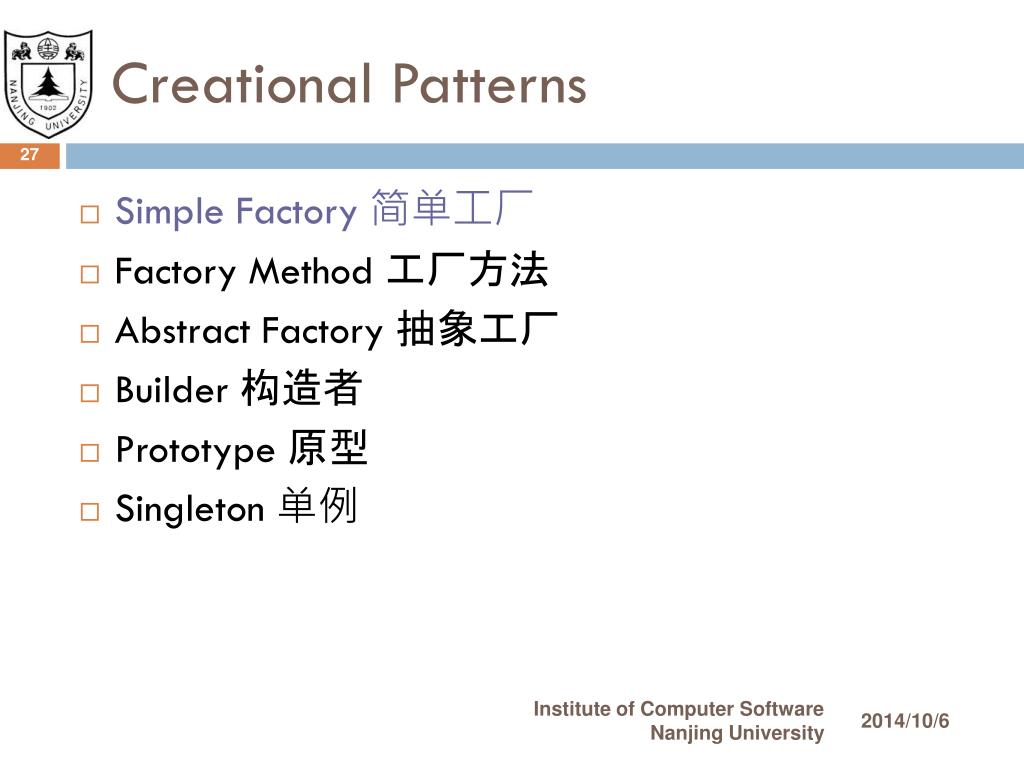 NANJING UNIVERSITY
1902

Creational Patterns

27

□ Simple Factory 简单工厂
□ Factory Method 工厂方法
□ Abstract Factory 抽象工厂
□ Builder 构造者
□ Prototype 原型
□ Singleton 单例

Institute of Computer Software
Nanjing University

2014/10/6